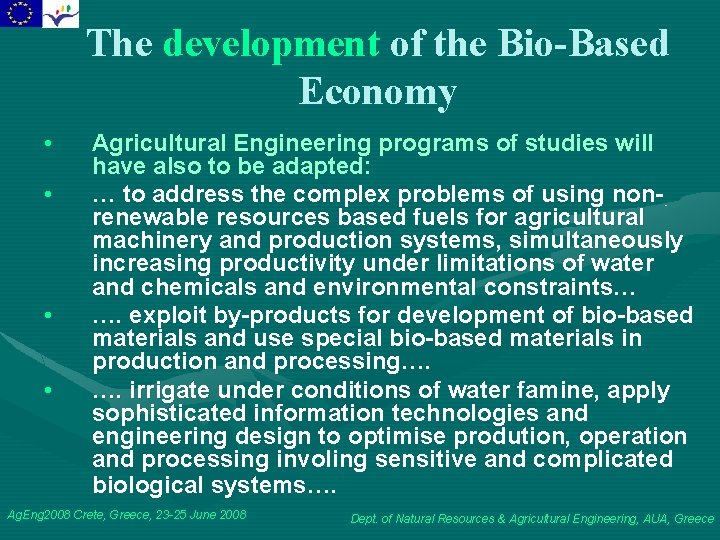 The development of the Bio-Based Economy

• Agricultural Engineering programs of studies will have also to be adapted:

• … to address the complex problems of using non-renewable resources based fuels for agricultural machinery and production systems, simultaneously increasing productivity under limitations of water and chemicals and environmental constraints…

• …. exploit by-products for development of bio-based materials and use special bio-based materials in production and processing….

• …. irrigate under conditions of water famine, apply sophisticated information technologies and engineering design to optimise prodution, operation and processing involing sensitive and complicated biological systems….

AgEng2008 Crete, Greece, 23-25 June 2008

Dept. of Natural Resources & Agricultural Engineering, AUA, Greece